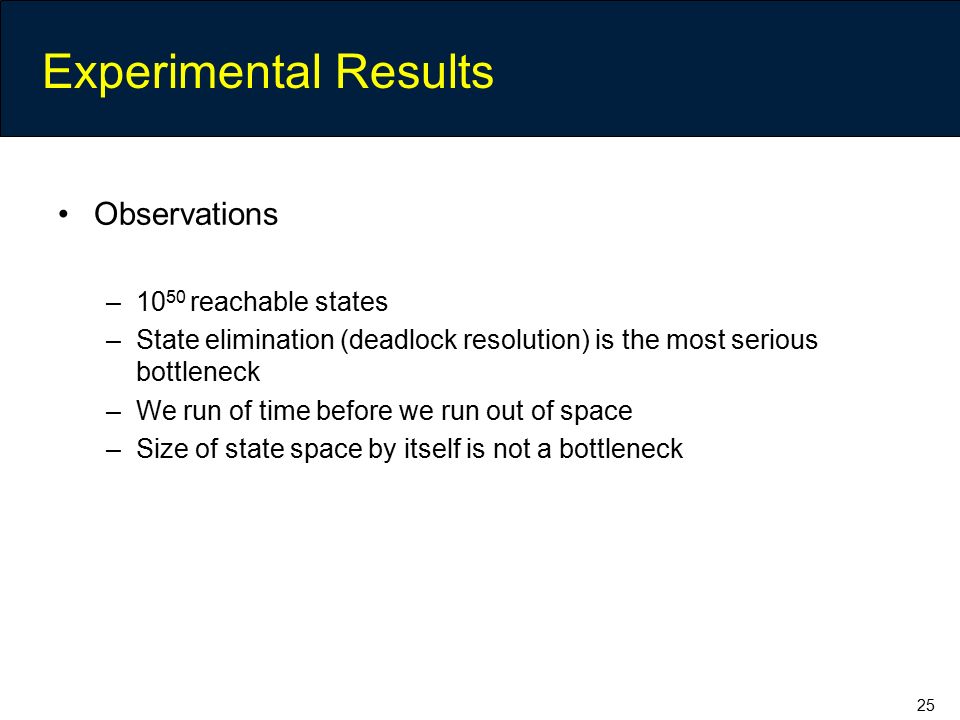 Experimental Results

• Observations

– $10^{50}$ reachable states
– State elimination (deadlock resolution) is the most serious bottleneck
– We run of time before we run out of space
– Size of state space by itself is not a bottleneck

25